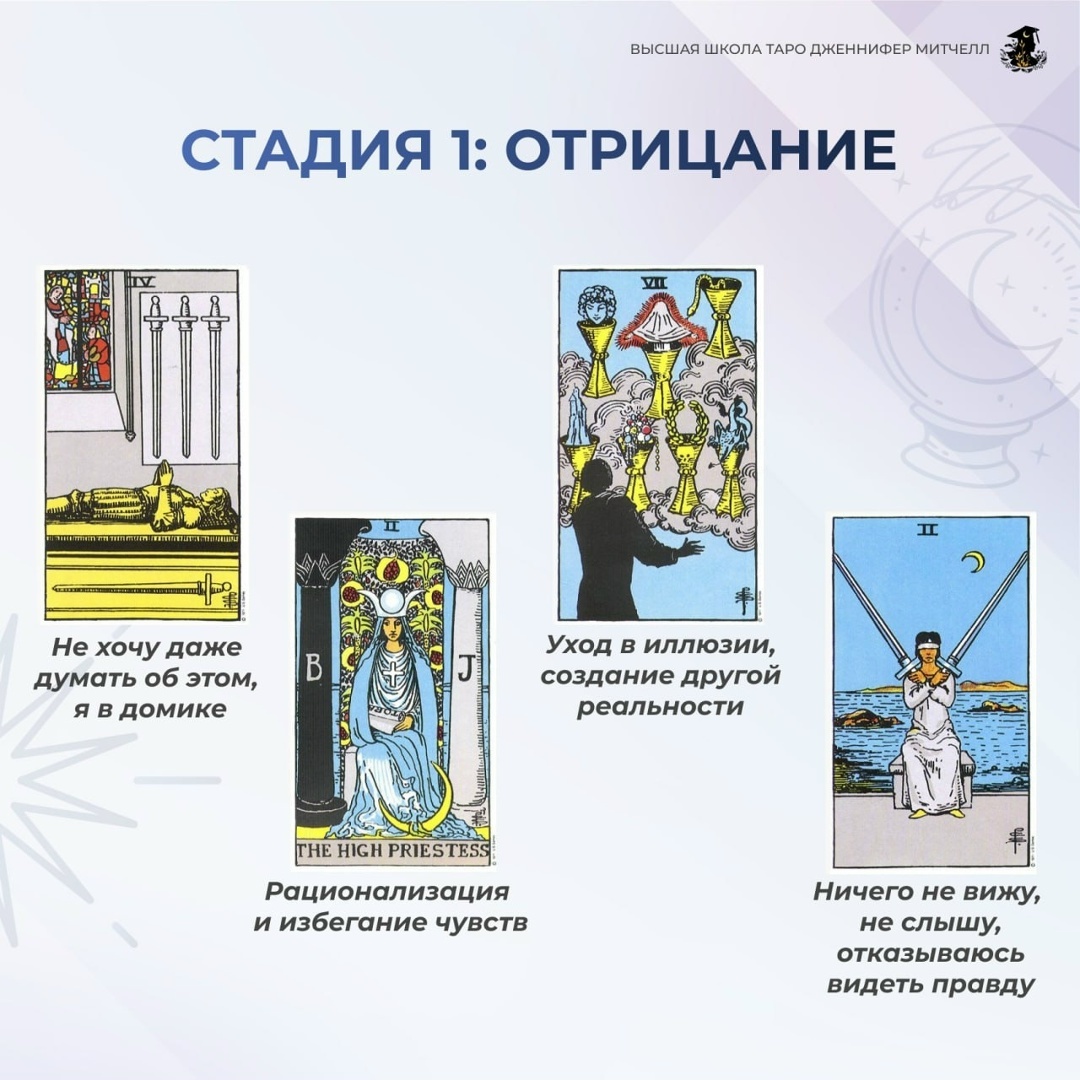 ВЫСШАЯ ШКОЛА ТАРО ДЖЕННИФЕР МИТЧЕЛЛ

СТАДИЯ 1: ОТРИЦАНИЕ

IV

Не хочу даже думать об этом, я в домике

II

B

J

THE HIGH PRIESTESS

Рационализация и избегание чувств

VII

Уход в иллюзии, создание другой реальности

II

Ничего не вижу, не слышу, отказываюсь видеть правду